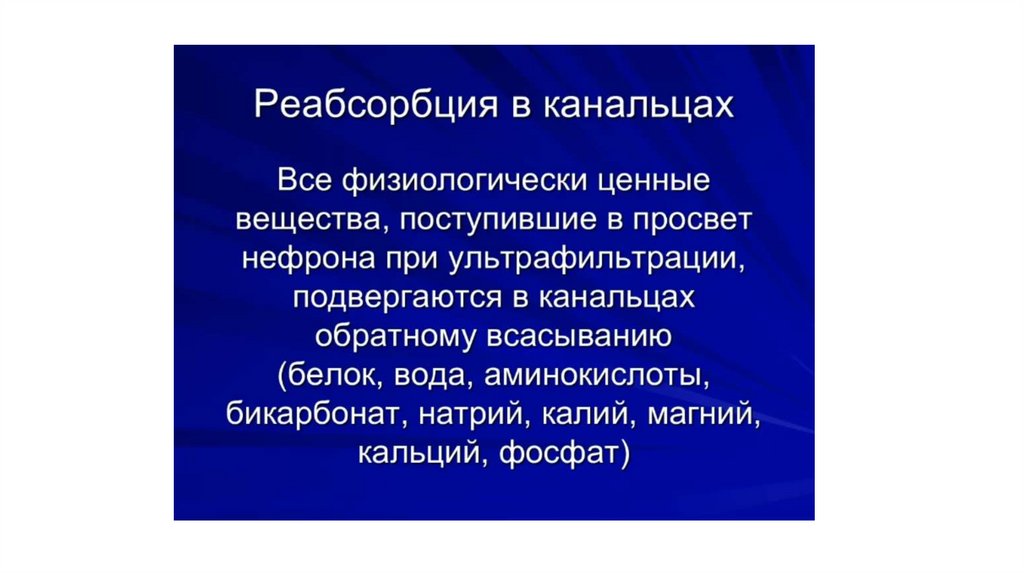 Реабсорбция в канальцах

Все физиологически ценные вещества, поступившие в просвет нефрона при ультрафильтрации, подвергаются в канальцах обратному всасыванию (белок, вода, аминокислоты, бикарбонат, натрий, калий, магний, кальций, фосфат)